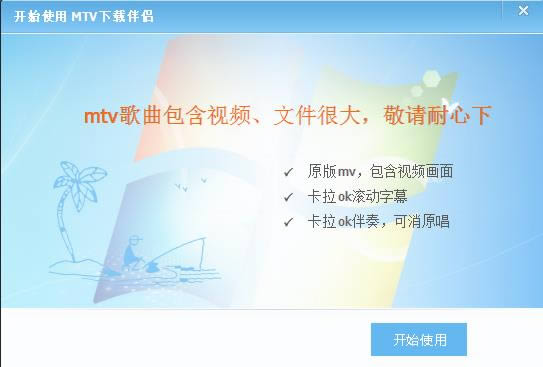 开始使用 MTV下载伴侣

×

mtv歌曲包含视频、文件很大，敬请耐心下

✓ 原版mv，包含视频画面
✓ 卡拉ok滚动字幕
✓ 卡拉ok伴奏，可消原唱

开始使用